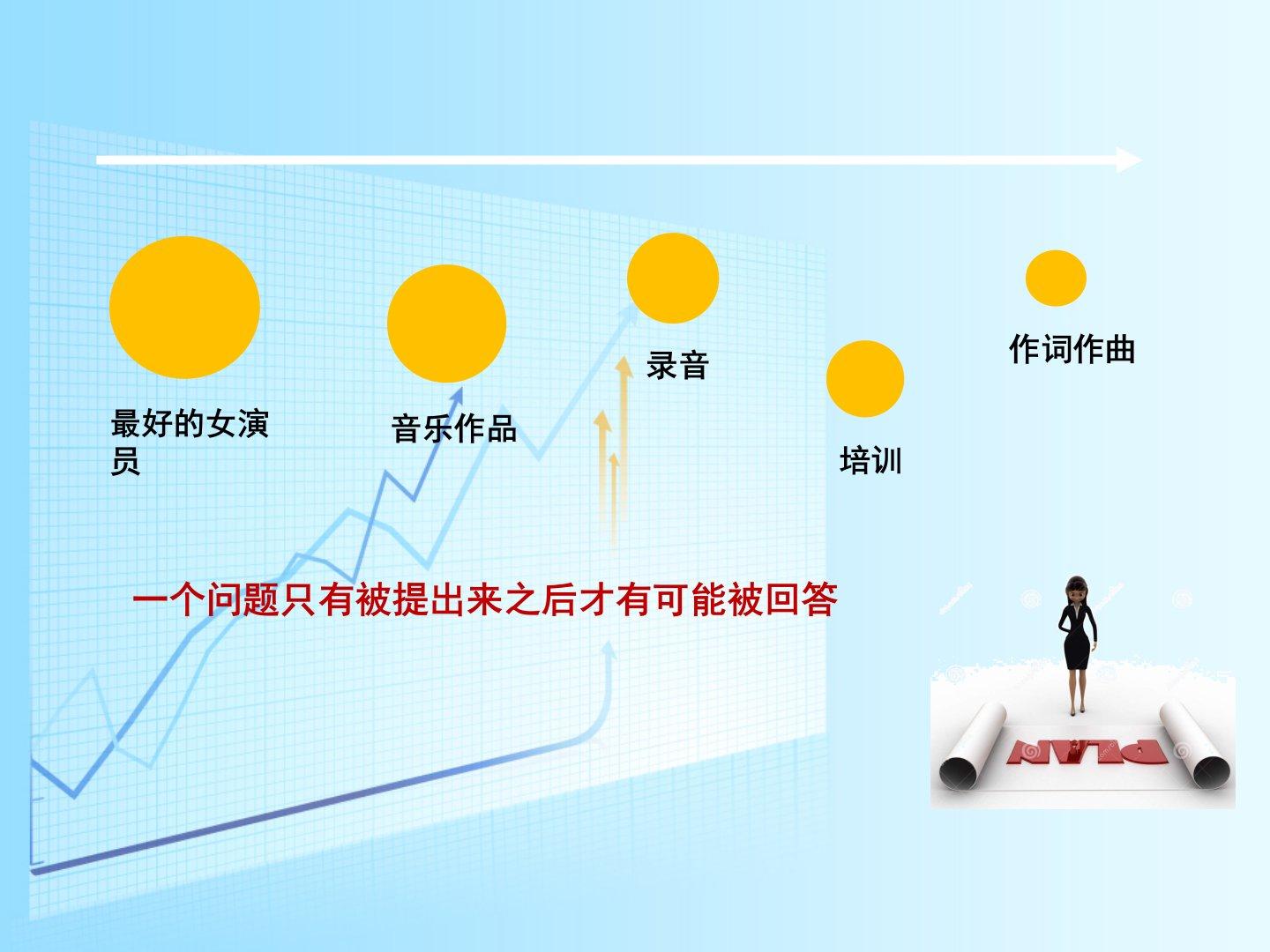 最好的女演员

音乐作品

录音

培训

作词作曲

一个问题只有被提出来之后才有可能被回答

PLAN